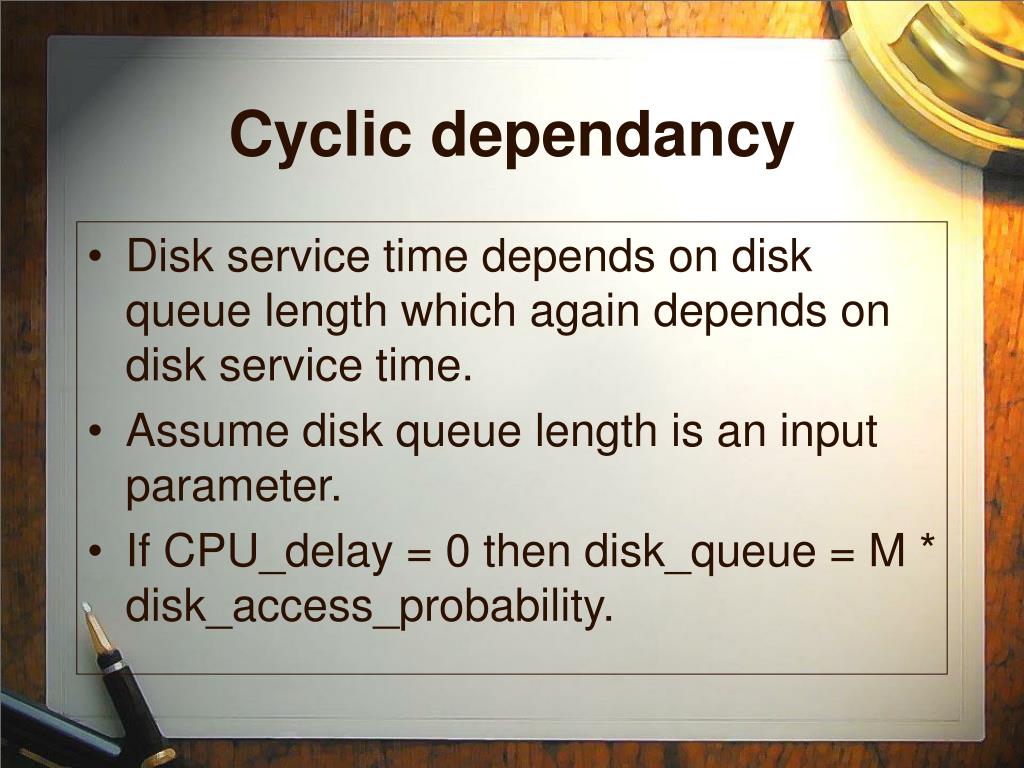 Cyclic dependancy

• Disk service time depends on disk queue length which again depends on disk service time.
• Assume disk queue length is an input parameter.
• If CPU_delay = 0 then disk_queue = M * disk_access_probability.